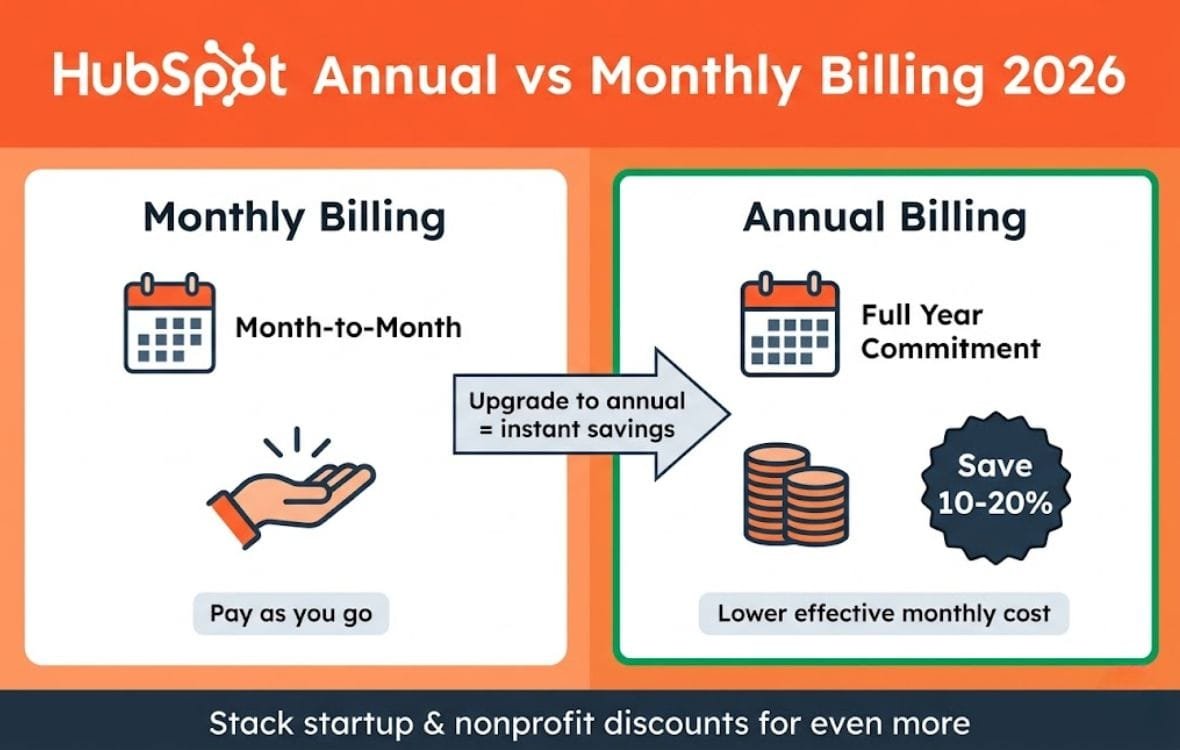 HubSpot Annual vs Monthly Billing 2026

Monthly Billing

Month-to-Month

Pay as you go

Upgrade to annual = instant savings

Annual Billing

Full Year Commitment

Save 10-20%

Lower effective monthly cost

Stack startup & nonprofit discounts for even more